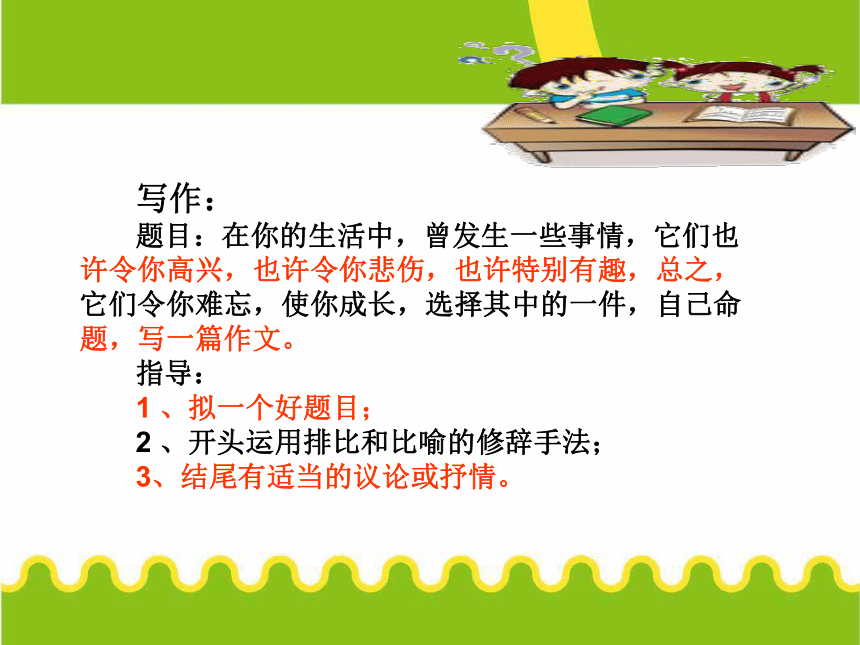 写作：

题目：在你的生活中，曾发生一些事情，它们也许令你高兴，也许令你悲伤，也许特别有趣，总之，它们令你难忘，使你成长，选择其中的一件，自己命题，写一篇作文。

指导：

1 、拟一个好题目；

2 、开头运用排比和比喻的修辞手法；

3、结尾有适当的议论或抒情。